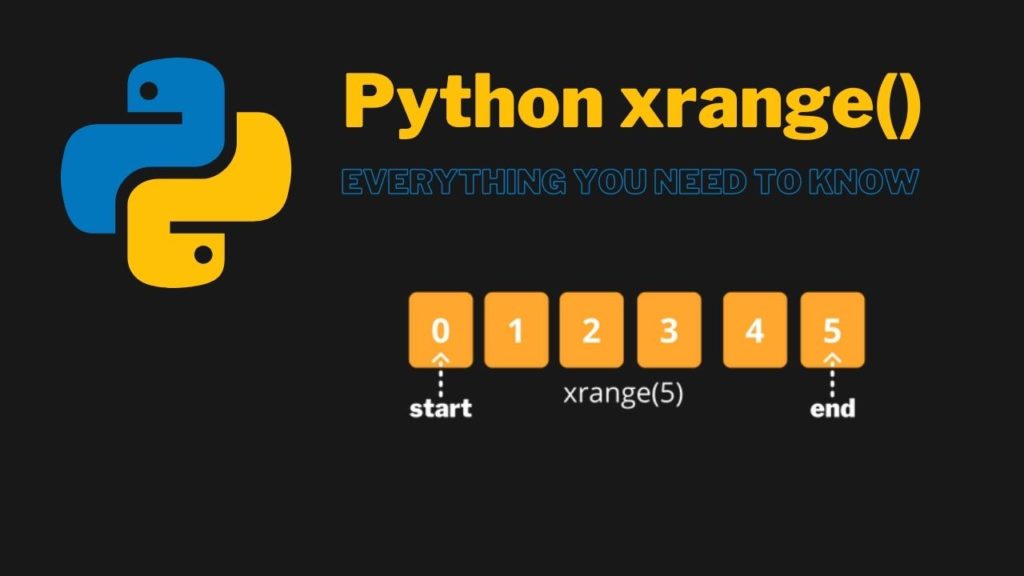 Python xrange()

EVERYTHING YOU NEED TO KNOW

0 1 2 3 4 5

start xrange(5) end